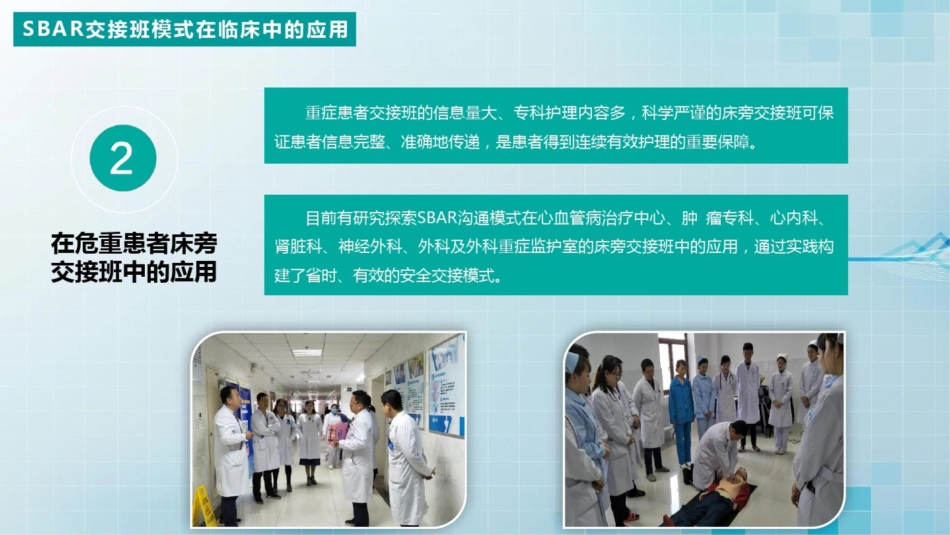 SBAR交接班模式在临床中的应用

2

在危重患者床旁交接班中的应用

重症患者交接班的信息量大、专科护理内容多，科学严谨的床旁交接班可保证患者信息完整、准确地传递，是患者得到连续有效护理的重要保障。

目前有研究探索SBAR沟通模式在心血管病治疗中心、肿 瘤专科、心内科、肾脏科、神经外科、外科及外科重症监护室的床旁交接班中的应用，通过实践构建了省时、有效的安全交接模式。